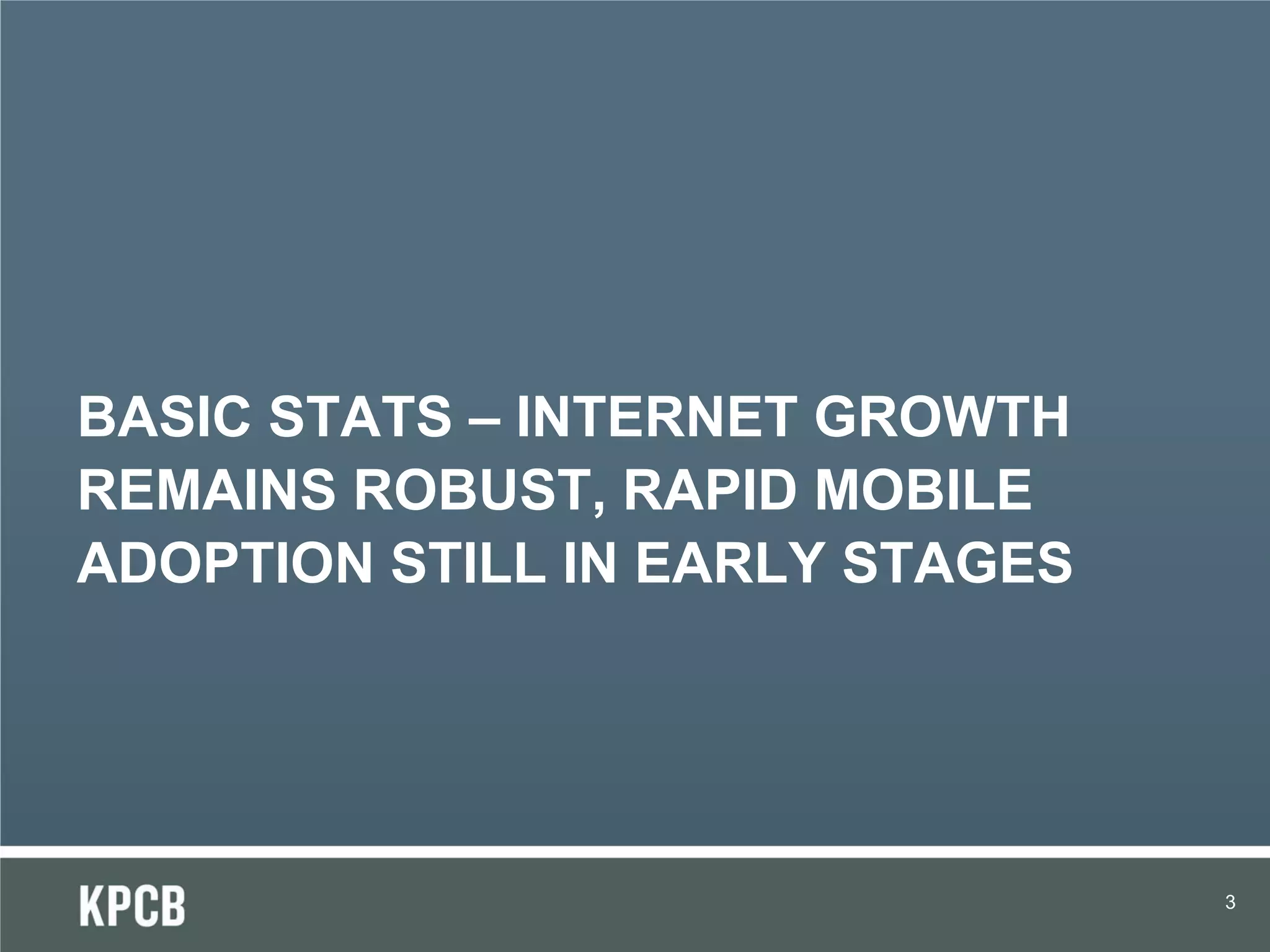 BASIC STATS – INTERNET GROWTH REMAINS ROBUST, RAPID MOBILE ADOPTION STILL IN EARLY STAGES

KPCB

3